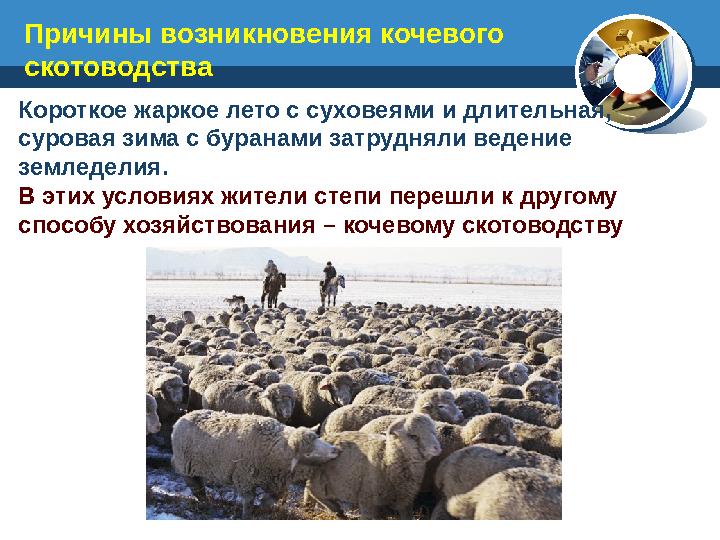 Причины возникновения кочевого скотоводства

Короткое жаркое лето с суховеями и длительная, суровая зима с буранами затрудняли ведение земледелия.

В этих условиях жители степи перешли к другому способу хозяйствования – кочевому скотоводству